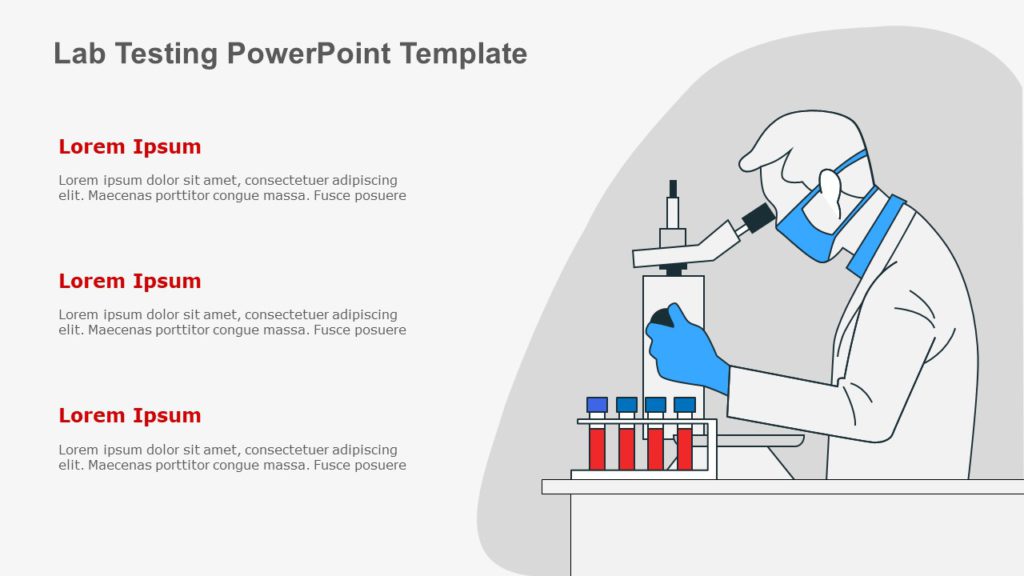 Lab Testing PowerPoint Template

Lorem Ipsum

Lorem ipsum dolor sit amet, consectetuer adipiscing elit. Maecenas porttitor congue massa. Fusce posuere

Lorem Ipsum

Lorem ipsum dolor sit amet, consectetuer adipiscing elit. Maecenas porttitor congue massa. Fusce posuere

Lorem Ipsum

Lorem ipsum dolor sit amet, consectetuer adipiscing elit. Maecenas porttitor congue massa. Fusce posuere